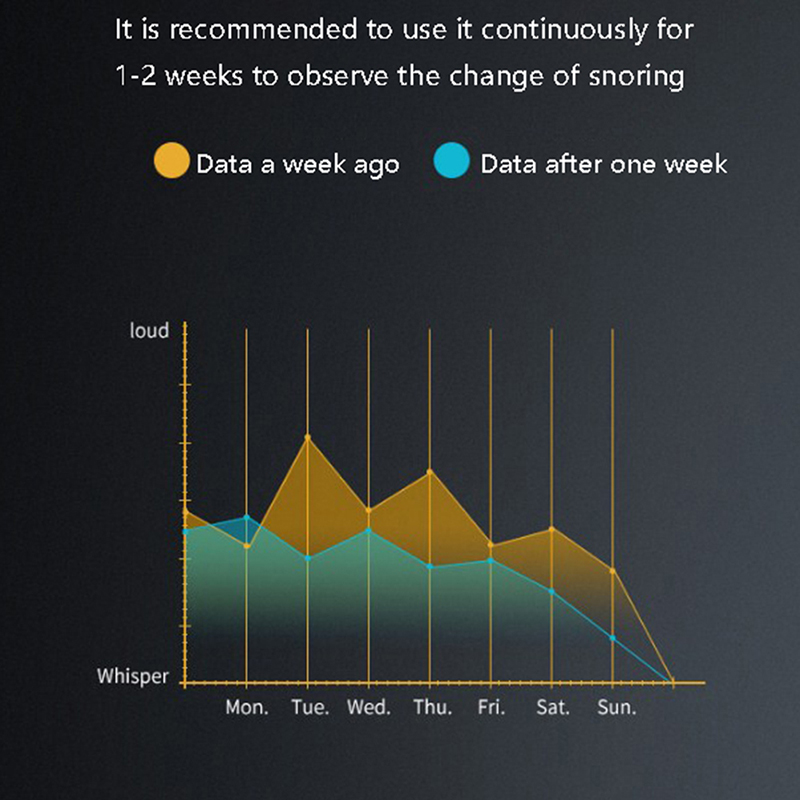 It is recommended to use it continuously for 1-2 weeks to observe the change of snoring

Data a week ago
Data after one week

loud
Whisper
Mon.
Tue.
Wed.
Thu.
Fri.
Sat.
Sun.